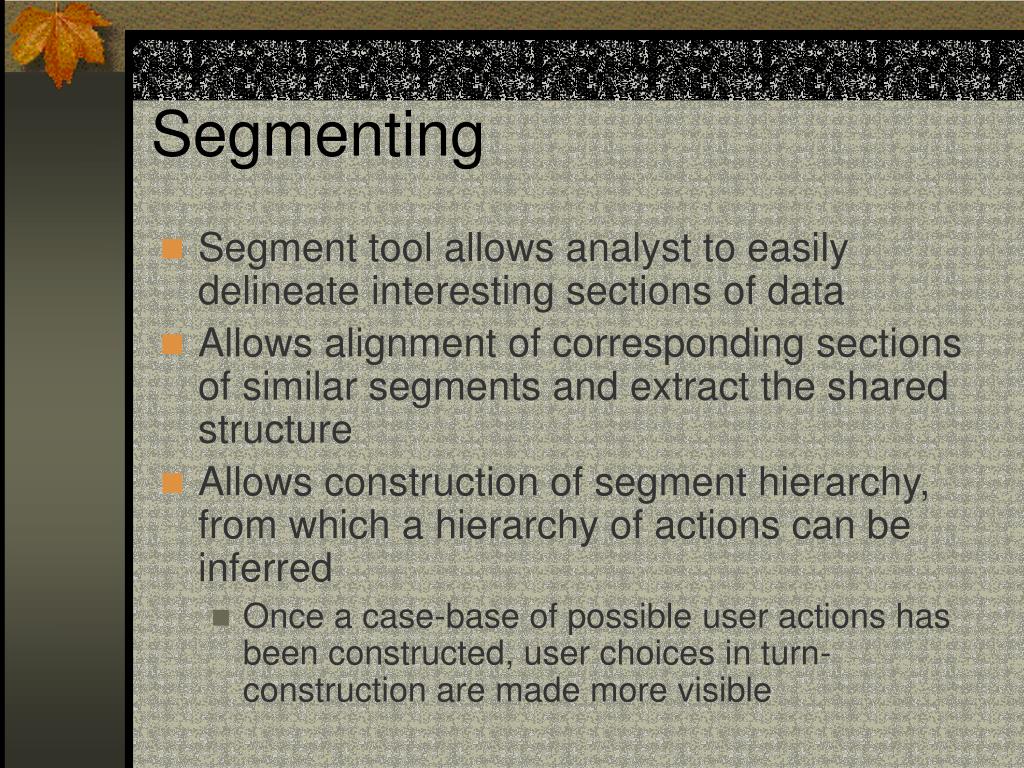 Segmenting

Segment tool allows analyst to easily delineate interesting sections of data

Allows alignment of corresponding sections of similar segments and extract the shared structure

Allows construction of segment hierarchy, from which a hierarchy of actions can be inferred

Once a case-base of possible user actions has been constructed, user choices in turn-construction are made more visible